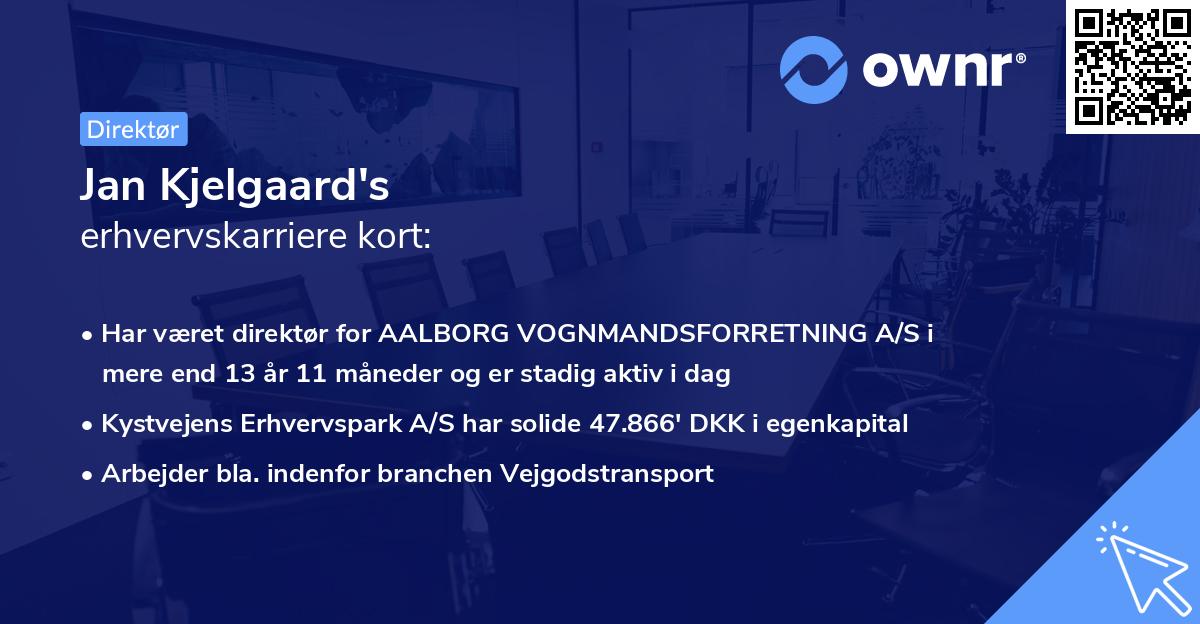 ownr®

Direktør

Jan Kjelgaard's
erhvervskarriere kort:

• Har været direktør for AALBORG VOGNMANDSFORRETNING A/S i mere end 13 år 11 måneder og er stadig aktiv i dag
• Kystvejens Erhvervspark A/S har solide 47.866' DKK i egenkapital
• Arbejder bla. indenfor branchen Vejgodstransport